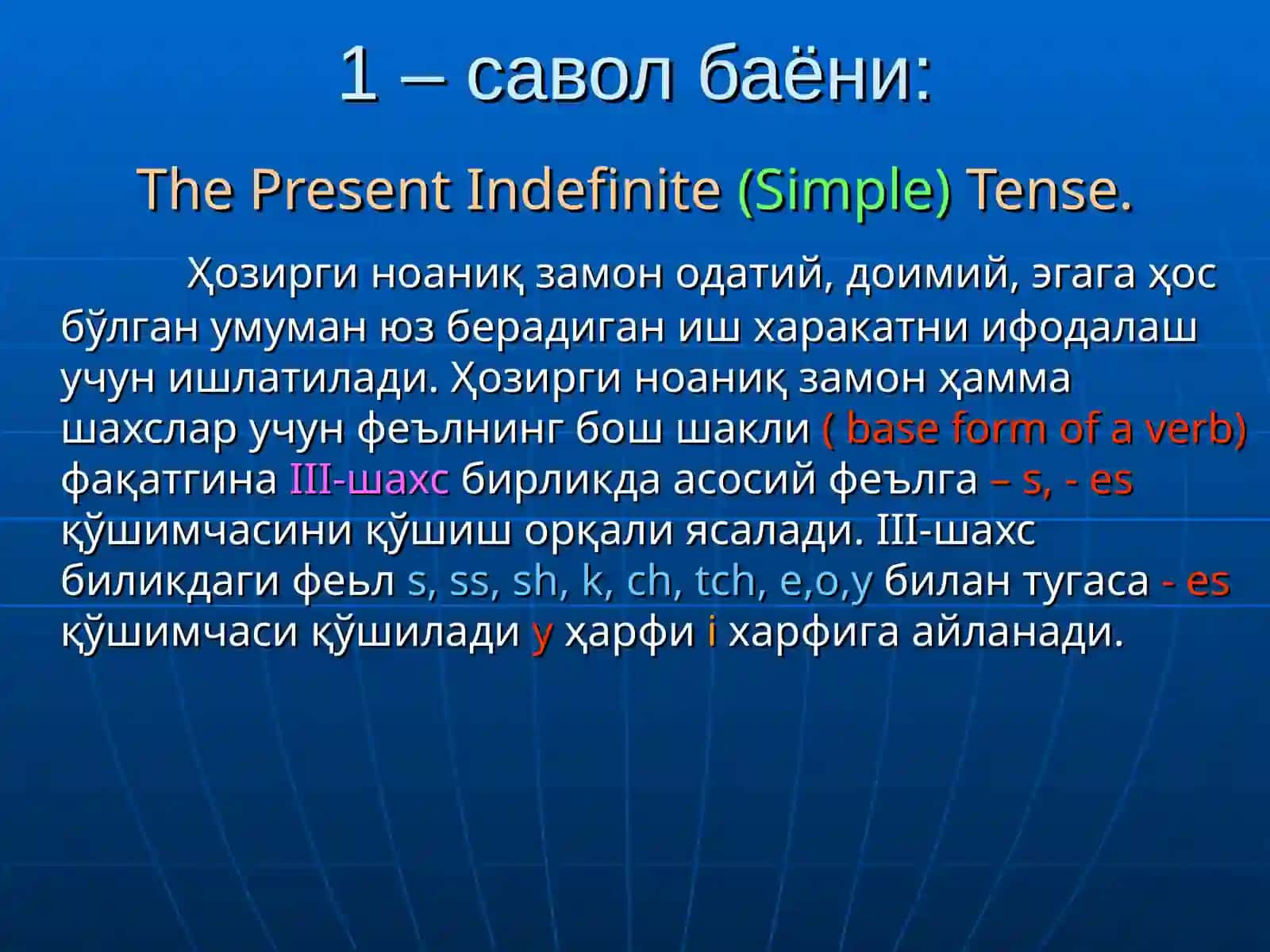 1 – савол баёни:

The Present Indefinite (Simple) Tense.

Ҳозирги ноаниқ замон одатий, доимий, эгага ҳос бўлган умуман юз берадиган иш харакатни ифодалаш учун ишлатилади. Ҳозирги ноаниқ замон ҳамма шахслар учун феълнинг бош шакли ( base form of a verb) фақатгина III-шахс бирликда асосий феълга – s, - es қўшимчасини қўшиш орқали ясалади. III-шахс биликдаги феьл s, ss, sh, k, ch, tch, e,o,y билан тугаса - es қўшимчаси қўшилади y ҳарфи i харфига айланади.